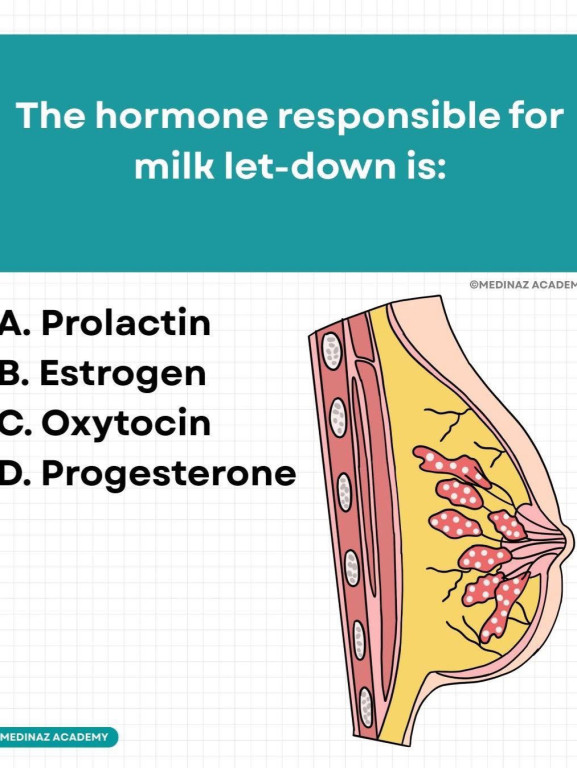 The hormone responsible for milk let-down is:

©MEDINAZ ACADEM

A. Prolactin
B. Estrogen
C. Oxytocin
D. Progesterone

MEDINAZ ACADEMY